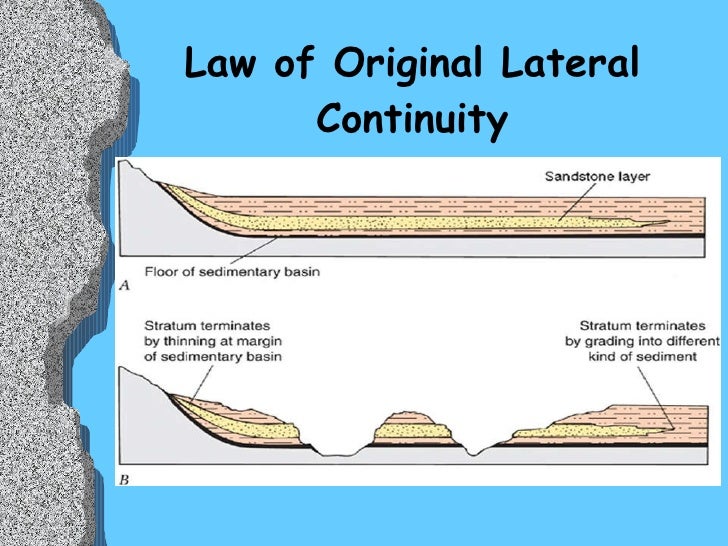 Law of Original Lateral Continuity

Sandstone layer

Floor of sedimentary basin

A

Stratum terminates by thinning at margin of sedimentary basin

Stratum terminates by grading into different kind of sediment

B